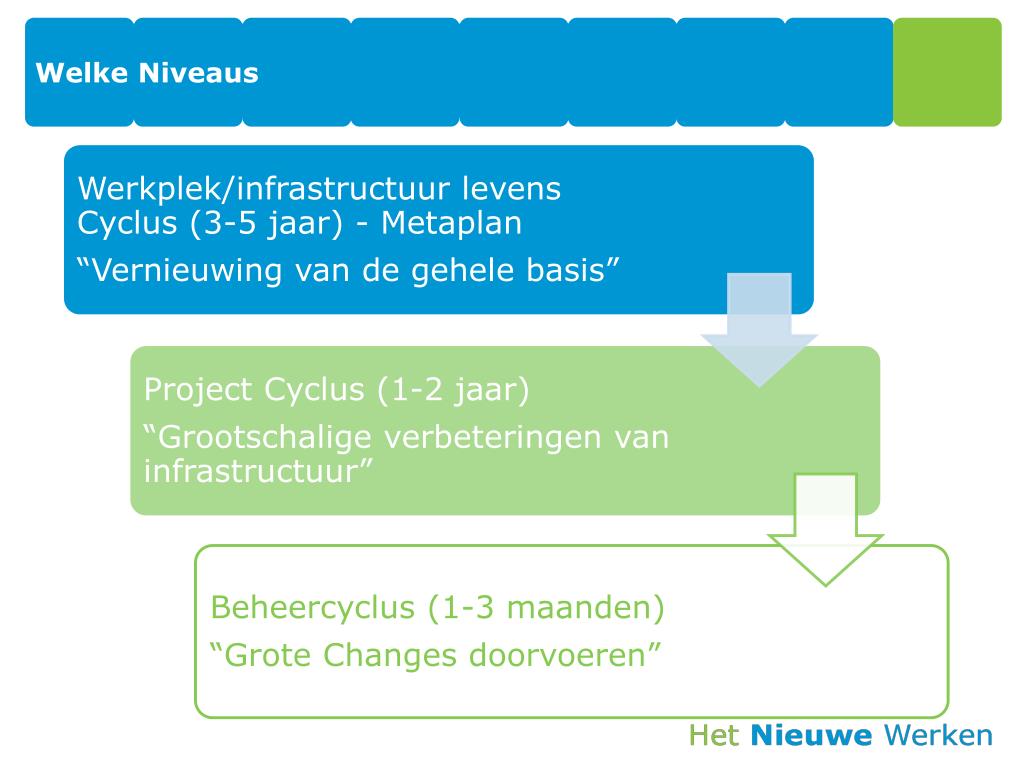 Welke Niveaus

Werkplek/infrastructuur levens Cyclus (3-5 jaar) - Metaplan

“Vernieuwing van de gehele basis”

Project Cyclus (1-2 jaar)

“Grootschalige verbeteringen van infrastructuur”

Beheercyclus (1-3 maanden)

“Grote Changes doorvoeren”

Het Nieuwe Werken